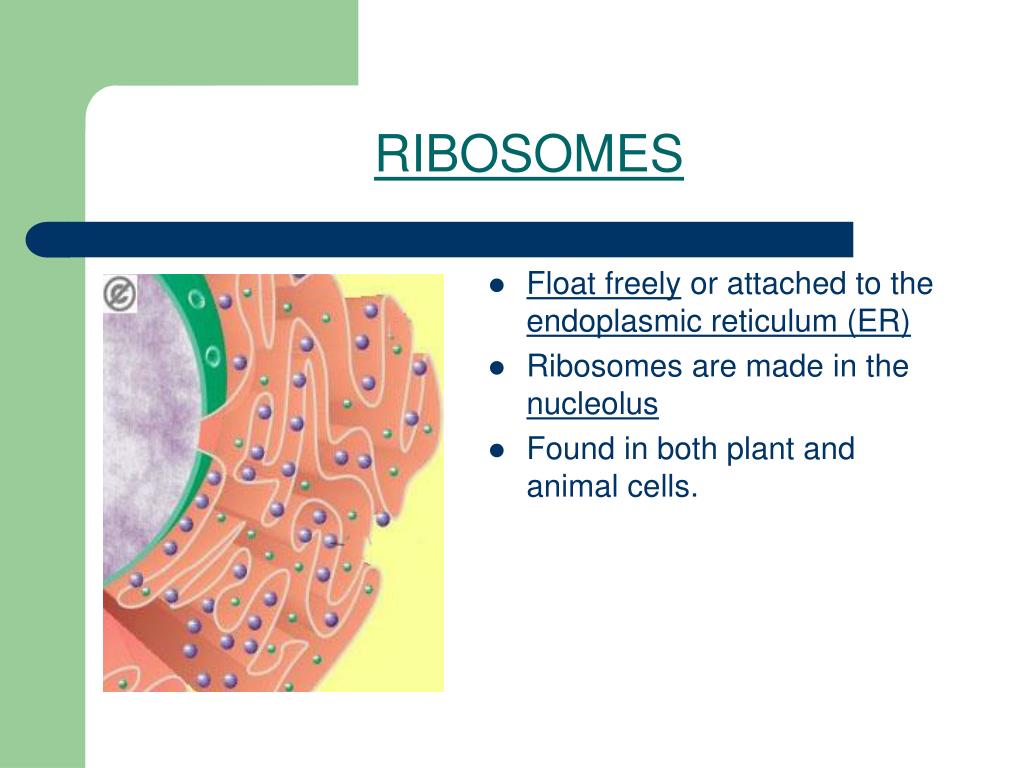 RIBOSOMES

- Float freely or attached to the endoplasmic reticulum (ER)
- Ribosomes are made in the nucleolus
- Found in both plant and animal cells.